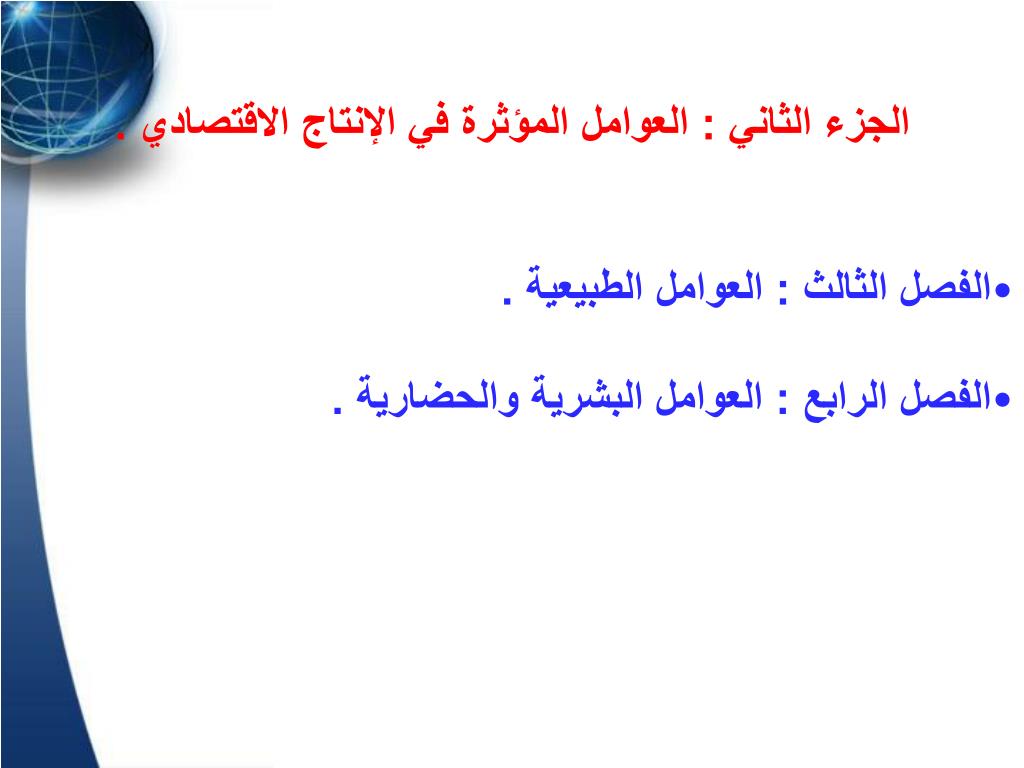 الجزء الثاني : العوامل المؤثرة في الإنتاج الاقتصادي .

•الفصل الثالث : العوامل الطبيعية .

•الفصل الرابع : العوامل البشرية والحضارية .